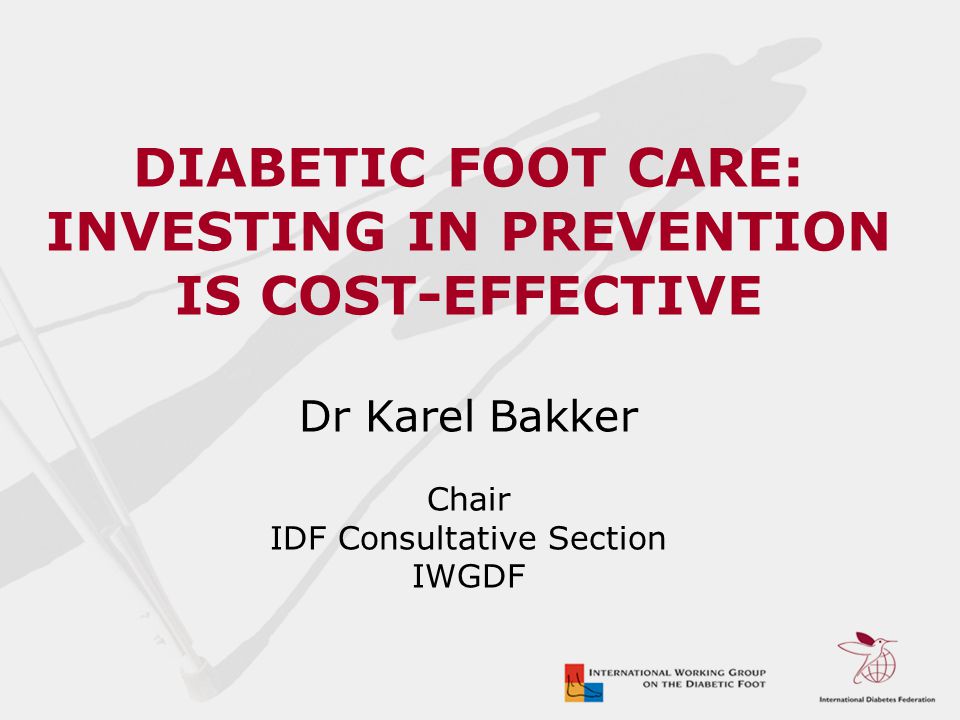 DIABETIC FOOT CARE: INVESTING IN PREVENTION IS COST-EFFECTIVE

Dr Karel Bakker

Chair
IDF Consultative Section
IWGDF

INTERNATIONAL WORKING GROUP ON THE DIABETIC FOOT

International Diabetes Federation